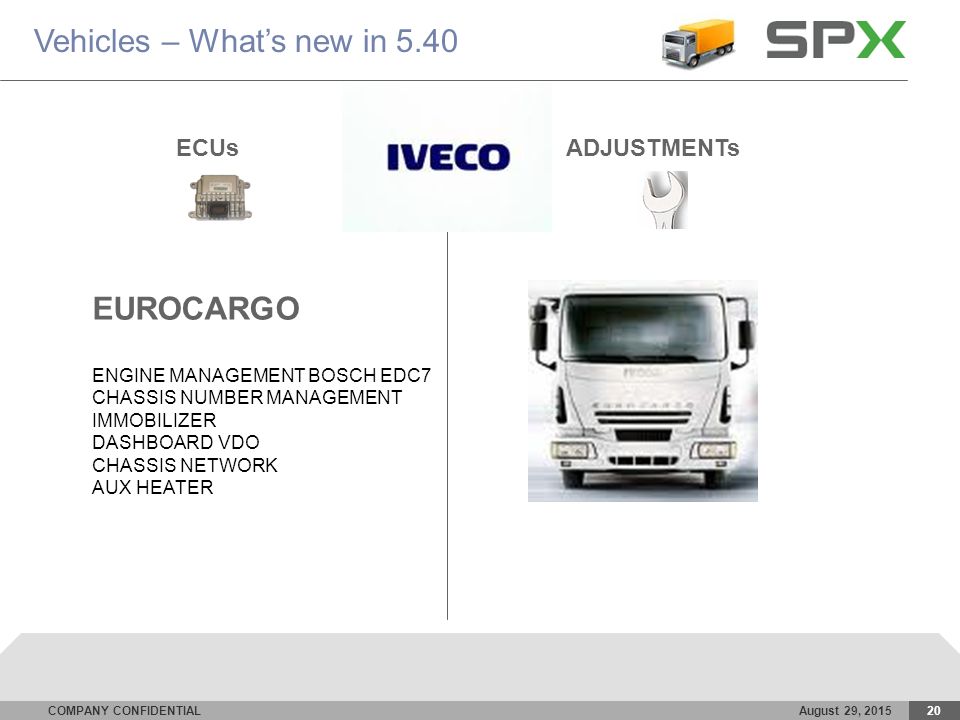 Vehicles – What's new in 5.40

SPX

ECUs

IVECO

ADJUSTMENTs

EUROCARGO

ENGINE MANAGEMENT BOSCH EDC7
CHASSIS NUMBER MANAGEMENT
IMMOBILIZER
DASHBOARD VDO
CHASSIS NETWORK
AUX HEATER

COMPANY CONFIDENTIAL

August 29, 2015

20